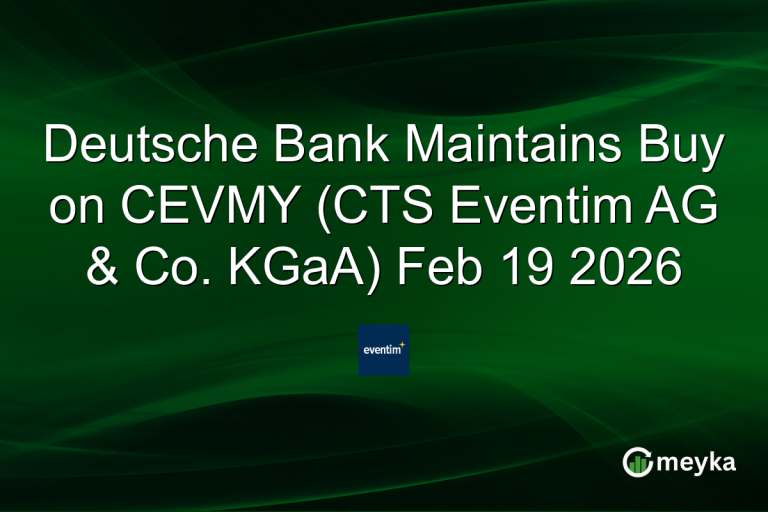 Deutsche Bank Maintains Buy on CEVMY (CTS Eventim AG & Co. KGaA) Feb 19 2026

eventim

meyka